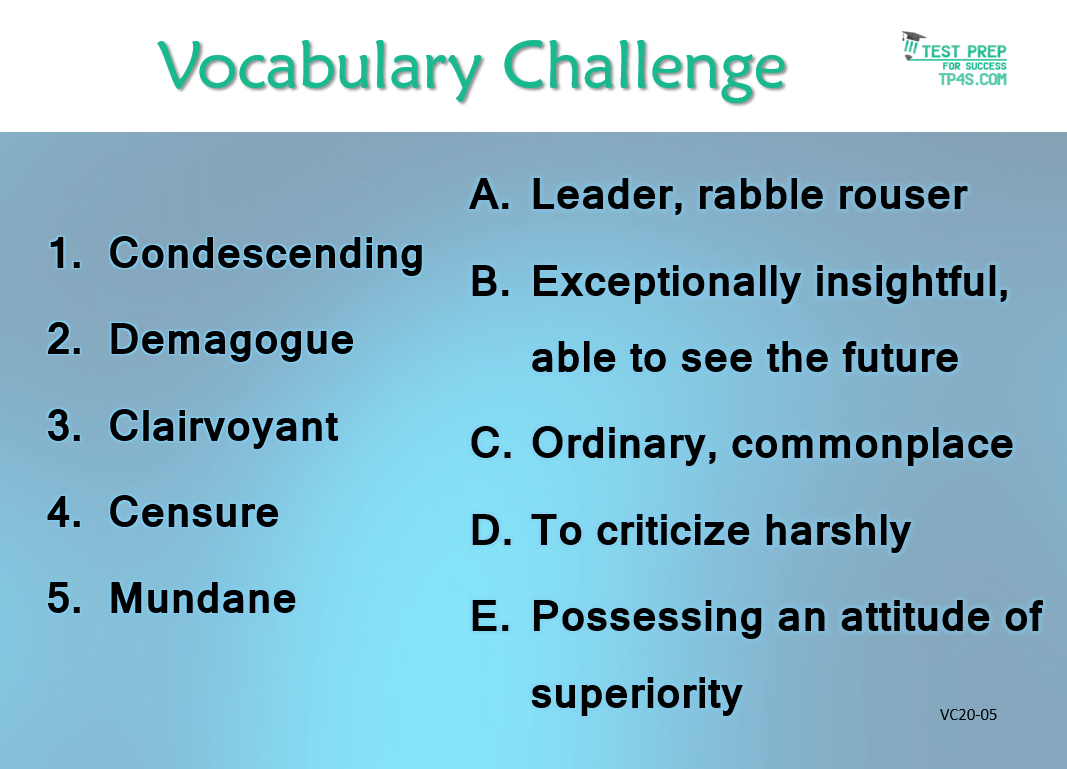 Vocabulary Challenge

TEST PREP
FOR SUCCESS
TP4S.COM

1. Condescending
2. Demagogue
3. Clairvoyant
4. Censure
5. Mundane

A. Leader, rabble rouser
B. Exceptionally insightful, able to see the future
C. Ordinary, commonplace
D. To criticize harshly
E. Possessing an attitude of superiority

VC20-05